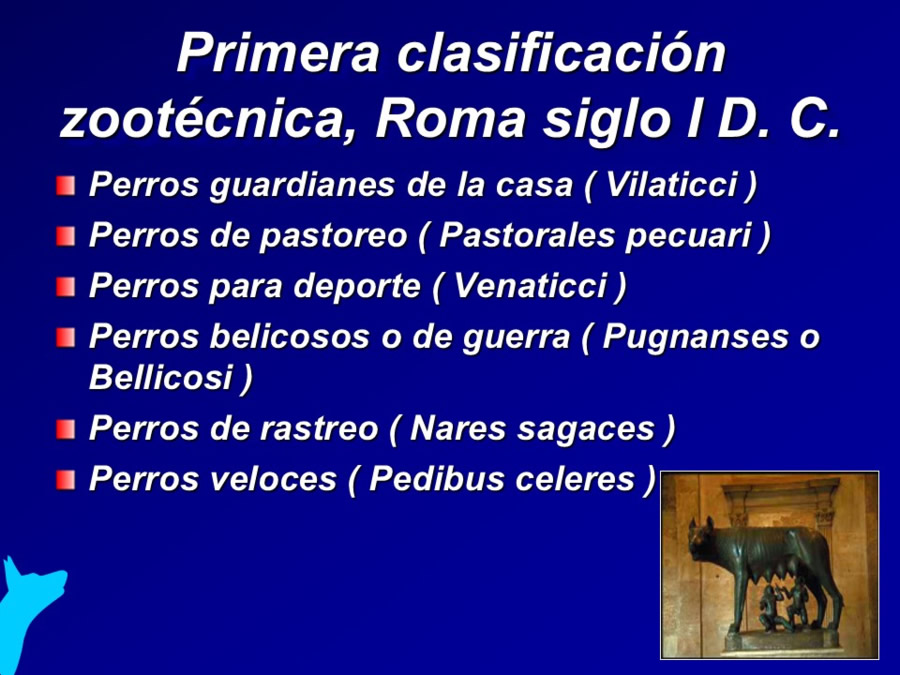 Primera clasificación zootécnica, Roma siglo I D. C.

Perros guardianes de la casa ( Vilaticci )

Perros de pastoreo ( Pastorales pecuari )

Perros para deporte ( Venaticci )

Perros belicosos o de guerra ( Pugnanses o Bellicosi )

Perros de rastreo ( Nares sagaces )

Perros veloces ( Pedibus celeres )